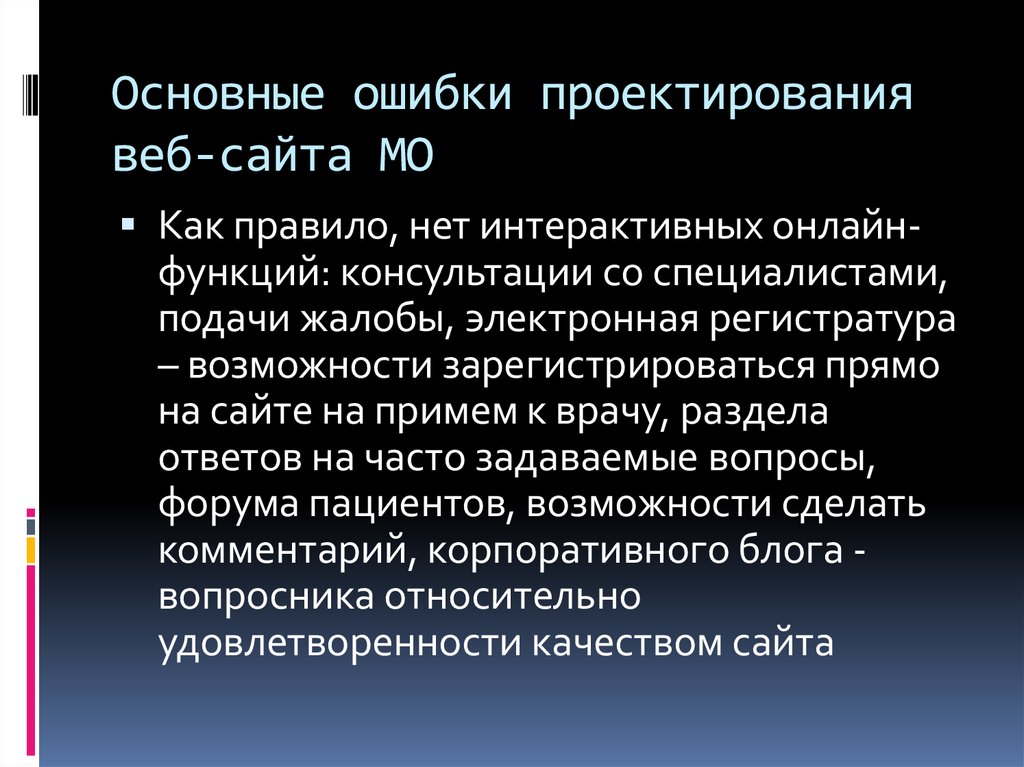 Основные ошибки проектирования веб-сайта МО

▪ Как правило, нет интерактивных онлайн-функций: консультации со специалистами, подачи жалобы, электронная регистратура – возможности зарегистрироваться прямо на сайте на примем к врачу, раздела ответов на часто задаваемые вопросы, форума пациентов, возможности сделать комментарий, корпоративного блога - вопросника относительно удовлетворенности качеством сайта